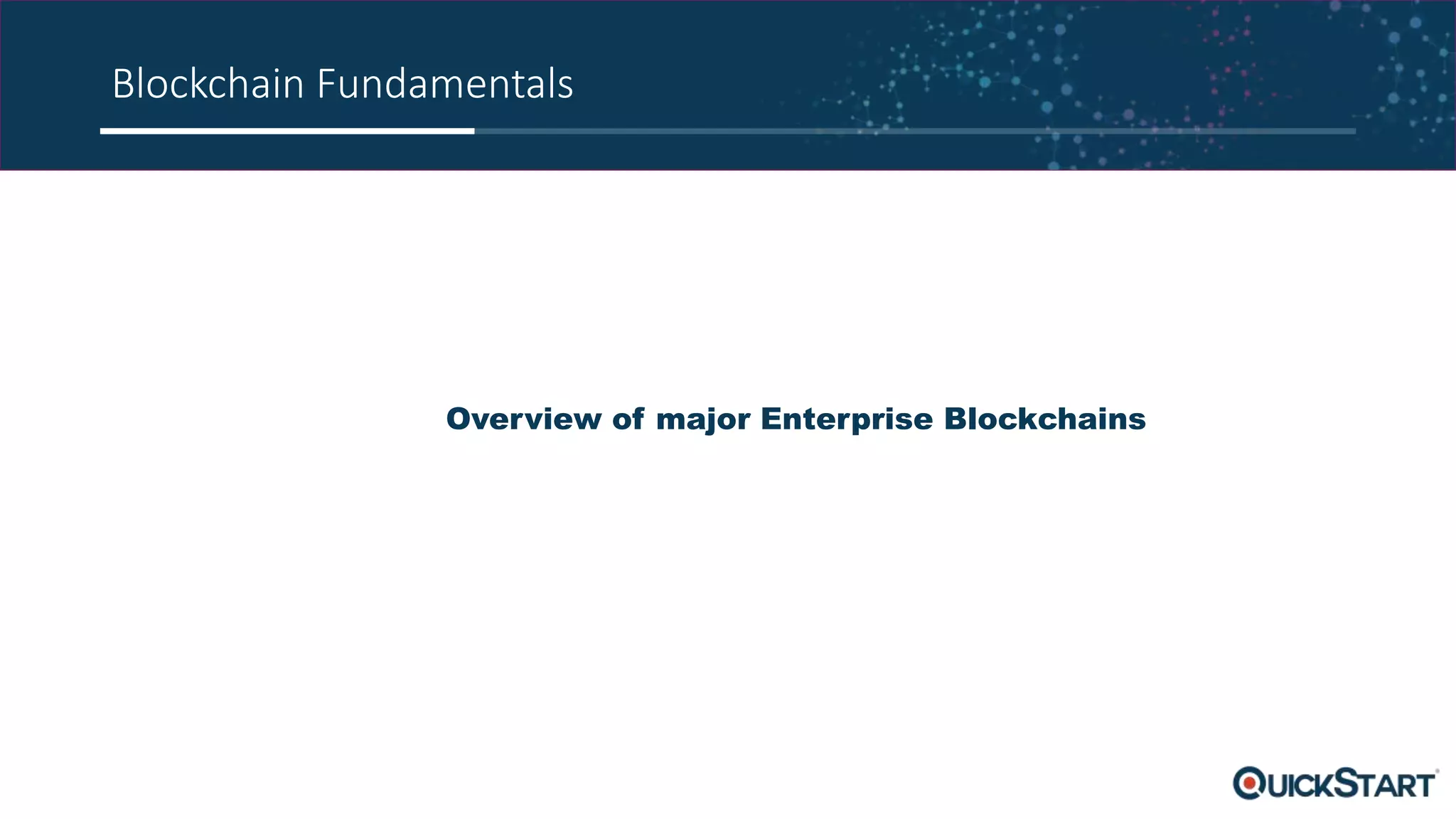 Blockchain Fundamentals

Overview of major Enterprise Blockchains

QUICKSTART